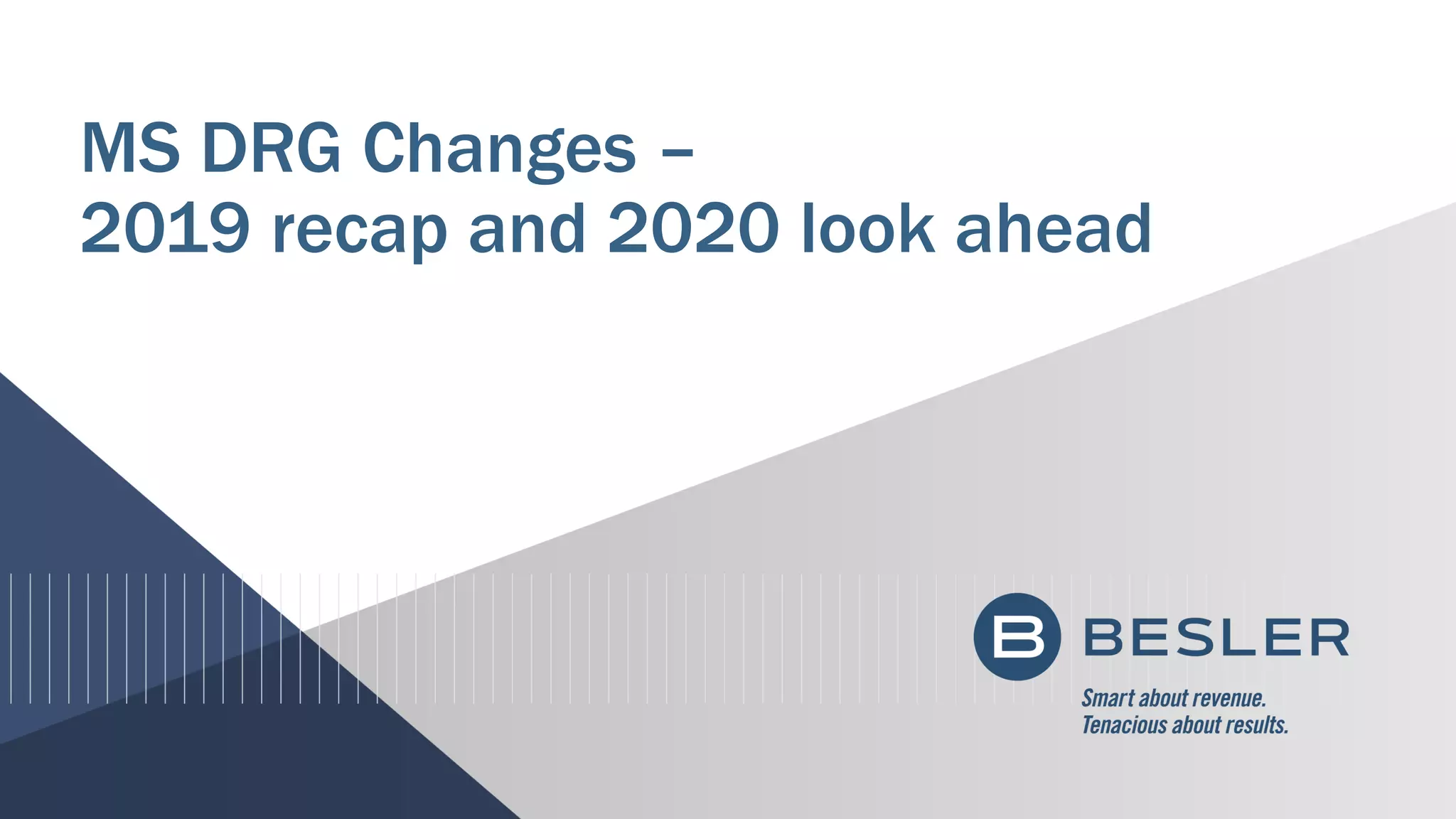 MS DRG Changes –
2019 recap and 2020 look ahead

B BESLER

Smart about revenue.
Tenacious about results.